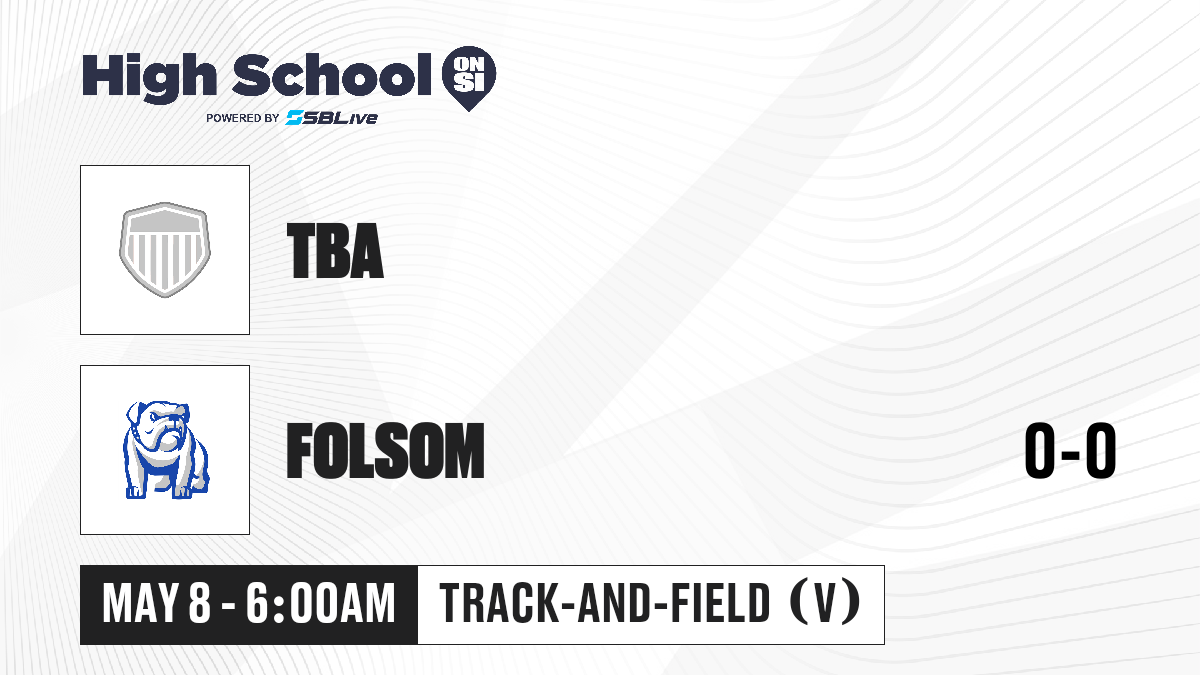 High School ON SI
POWERED BY SBLive

TBA

FOLSOM

0-0

MAY 8 - 6:00AM

TRACK-AND-FIELD (V)